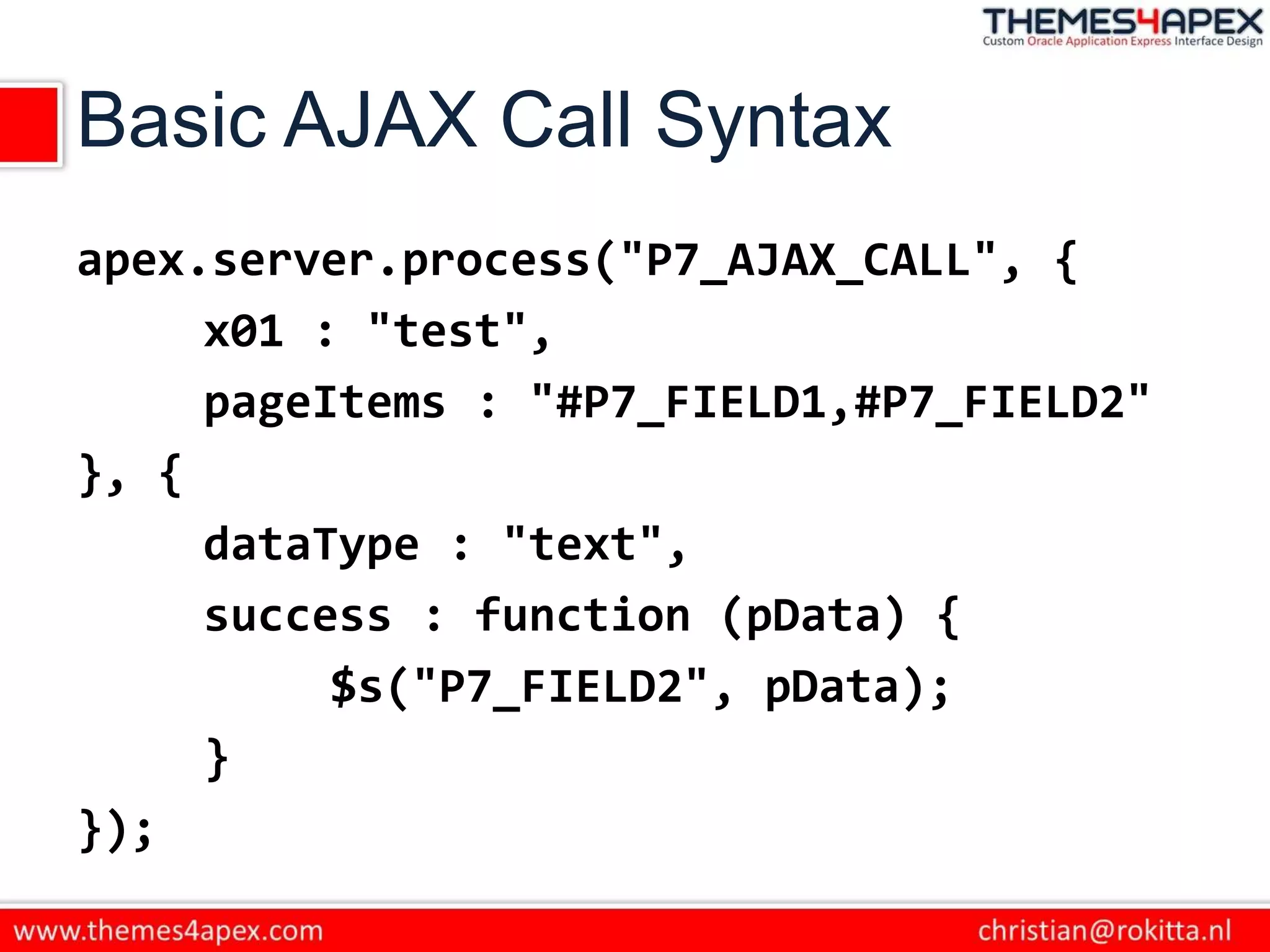 THEMES4APEX
Custom Oracle Application Express Interface Design

Basic AJAX Call Syntax

apex.server.process("P7_AJAX_CALL", {
    x01 : "test",
    pageItems : "#P7_FIELD1,#P7_FIELD2"
}, {
    dataType : "text",
    success : function (pData) {
        $s("P7_FIELD2", pData);
    }
});

www.themes4apex.com

christian@rokitta.nl